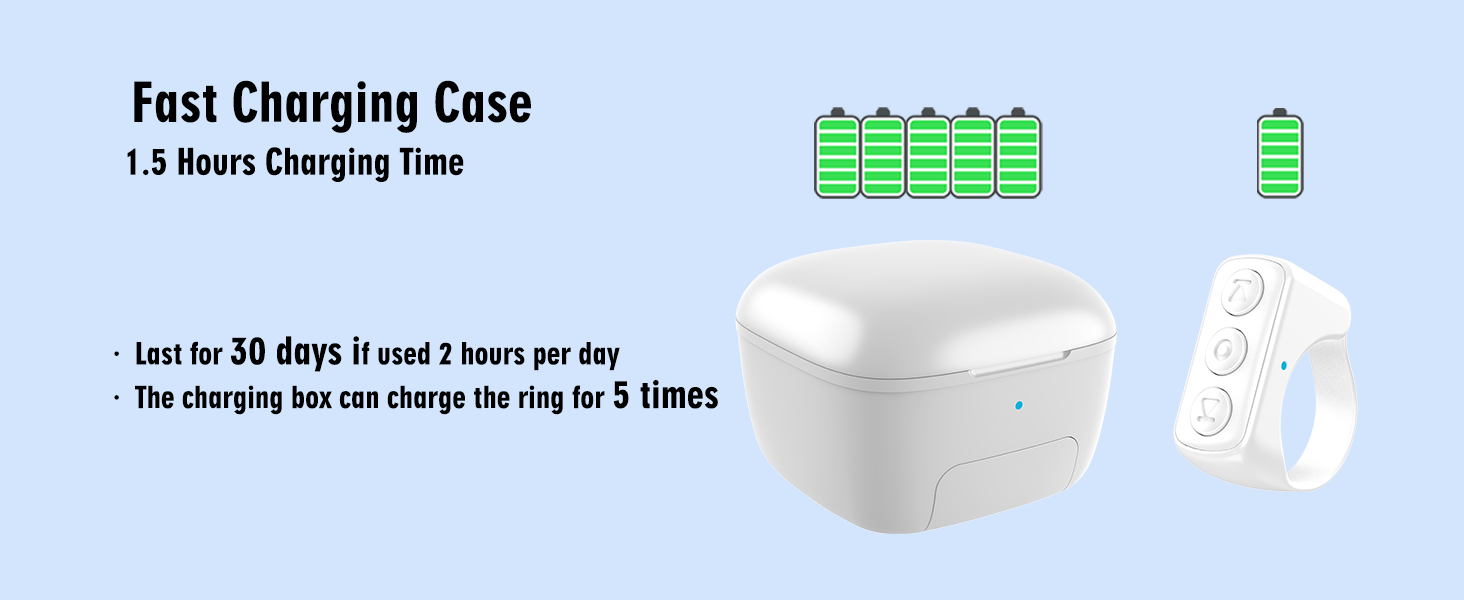 Fast Charging Case

1.5 Hours Charging Time

· Last for 30 days if used 2 hours per day
· The charging box can charge the ring for 5 times